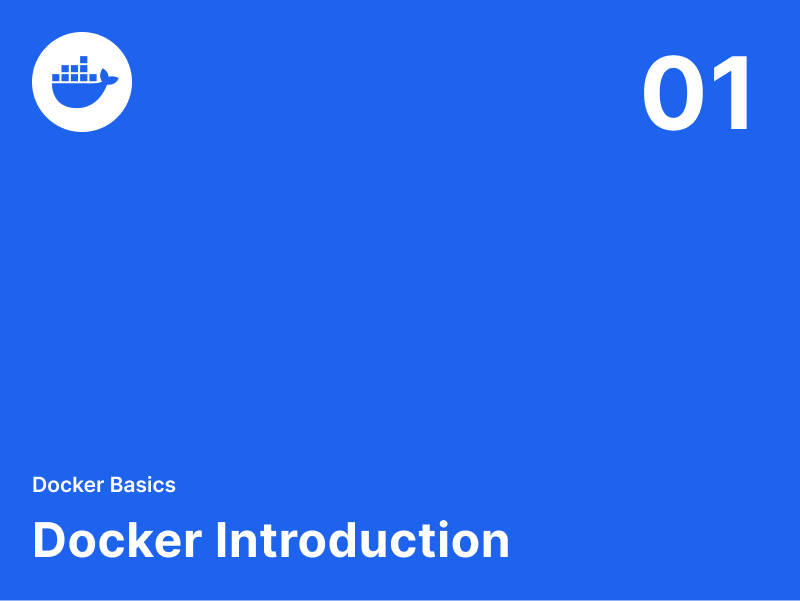 01

Docker Basics

Docker Introduction